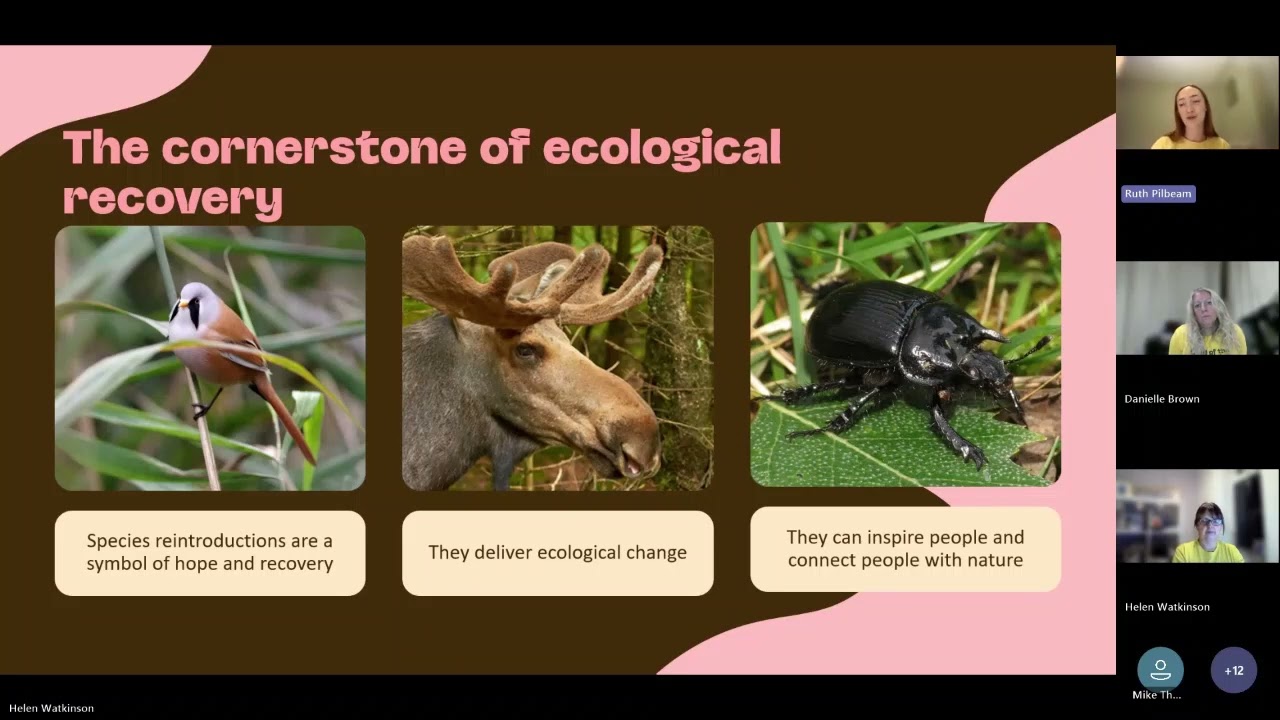 The cornerstone of ecological recovery

Species reintroductions are a symbol of hope and recovery

They deliver ecological change

They can inspire people and connect people with nature

Ruth Pilbeam

Danielle Brown

Helen Watkinson

Mike Th...

+12

Helen Watkinson